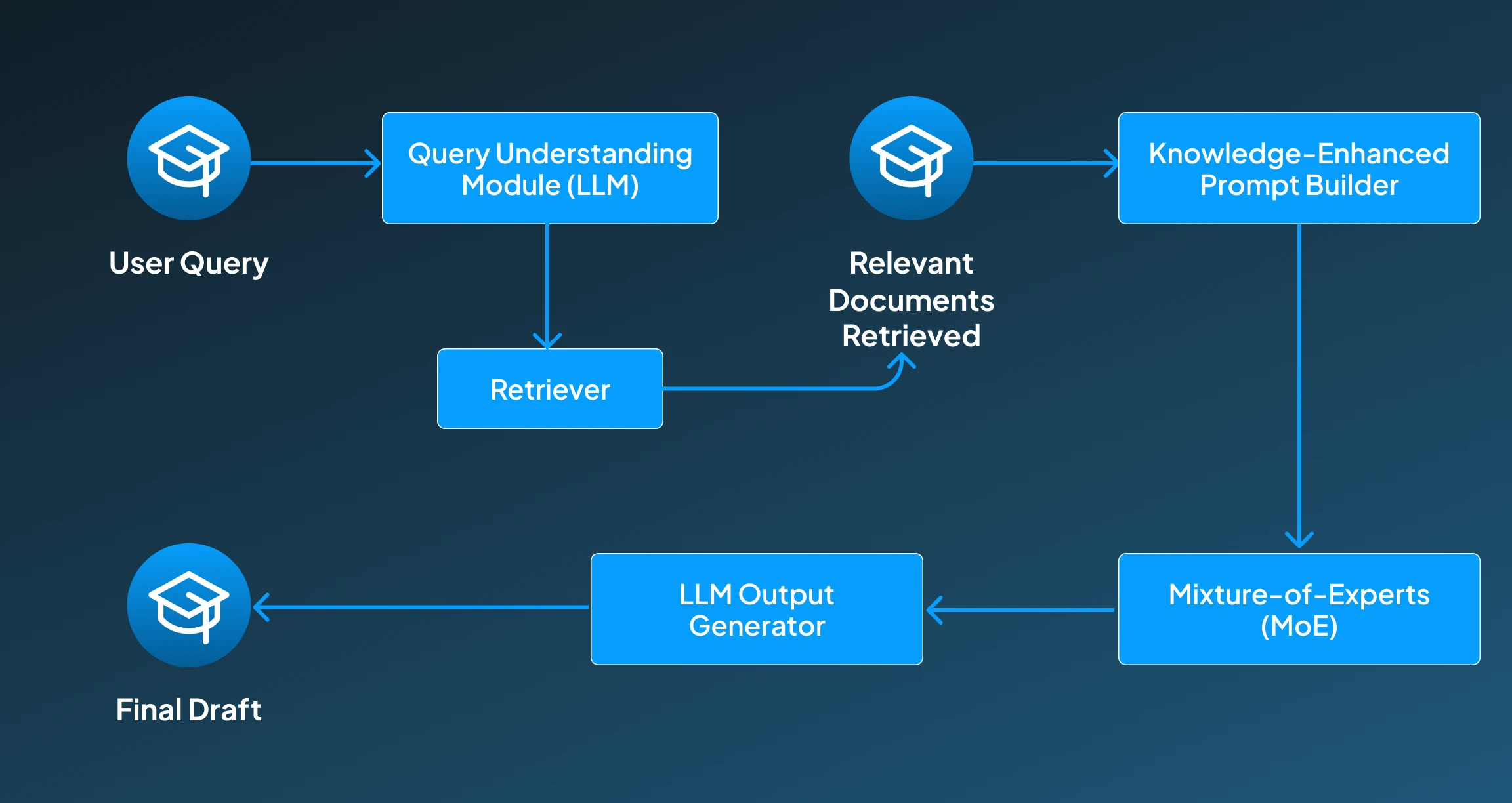 User Query

Query Understanding Module (LLM)

Retriever

Relevant Documents Retrieved

Knowledge-Enhanced Prompt Builder

Mixture-of-Experts (MoE)

LLM Output Generator

Final Draft